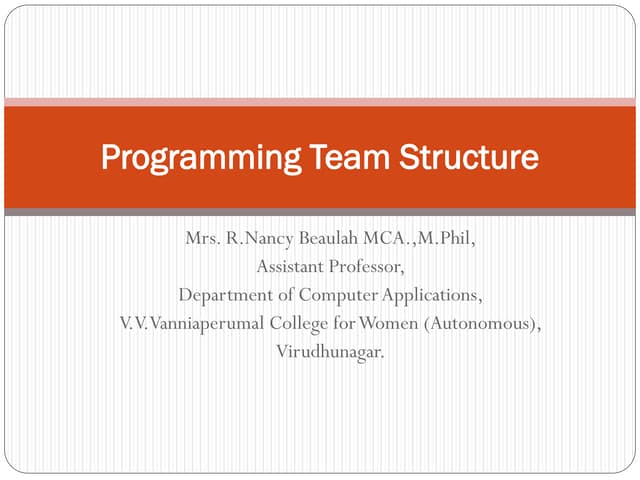 Programming Team Structure

Mrs. R.Nancy Beaulah MCA.,M.Phil,
Assistant Professor,
Department of Computer Applications,
V.V.Vanniaperumal College for Women (Autonomous),
Virudhunagar.